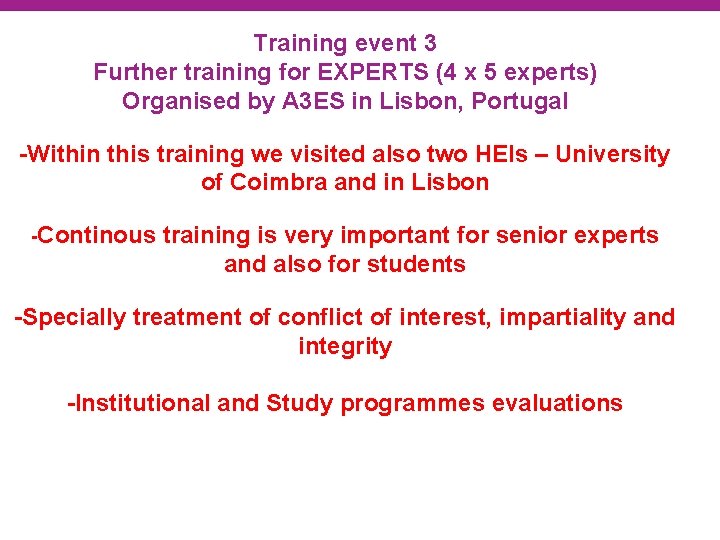 Training event 3
Further training for EXPERTS (4 x 5 experts)
Organised by A3ES in Lisbon, Portugal

-Within this training we visited also two HEIs – University of Coimbra and in Lisbon

-Continous training is very important for senior experts and also for students

-Specially treatment of conflict of interest, impartiality and integrity

-Institutional and Study programmes evaluations